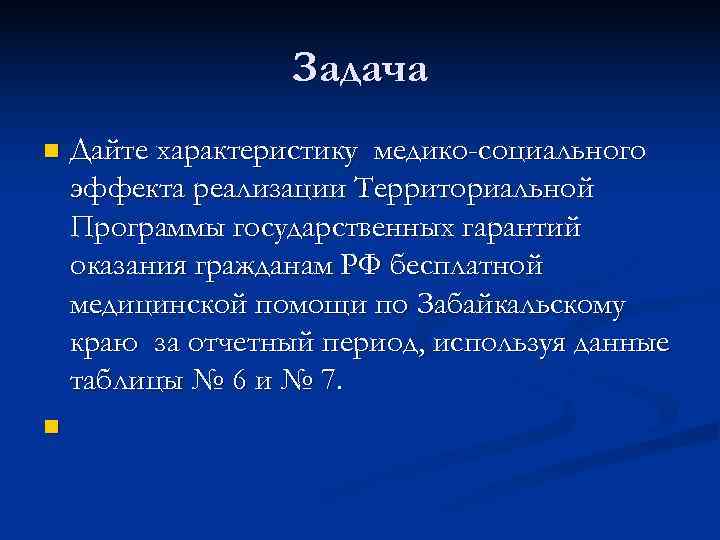 Задача

Дайте характеристику медико-социального эффекта реализации Территориальной Программы государственных гарантий оказания гражданам РФ бесплатной медицинской помощи по Забайкальскому краю за отчетный период, используя данные таблицы № 6 и № 7.